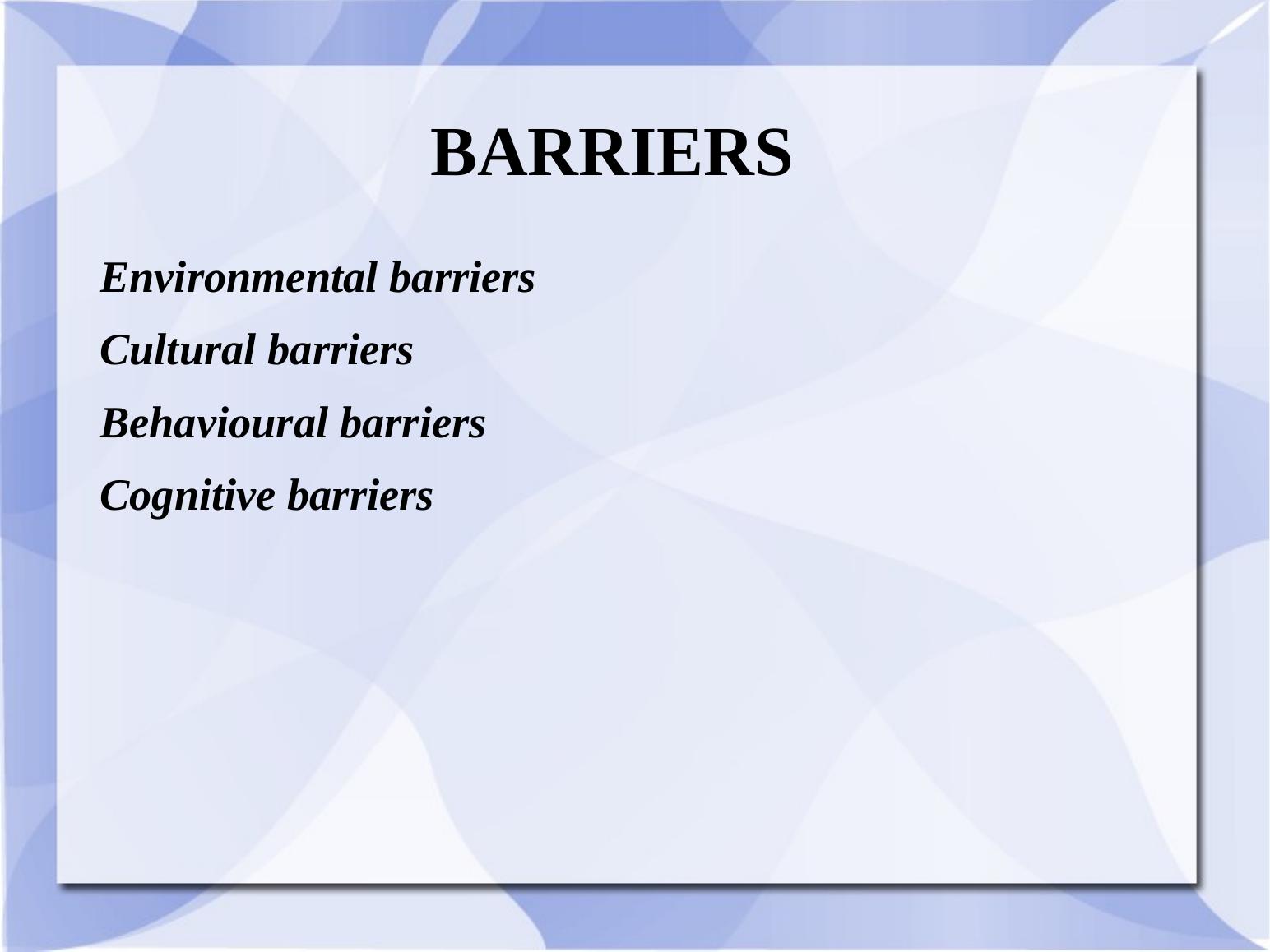 BARRIERS

Environmental barriers

Cultural barriers

Behavioural barriers

Cognitive barriers